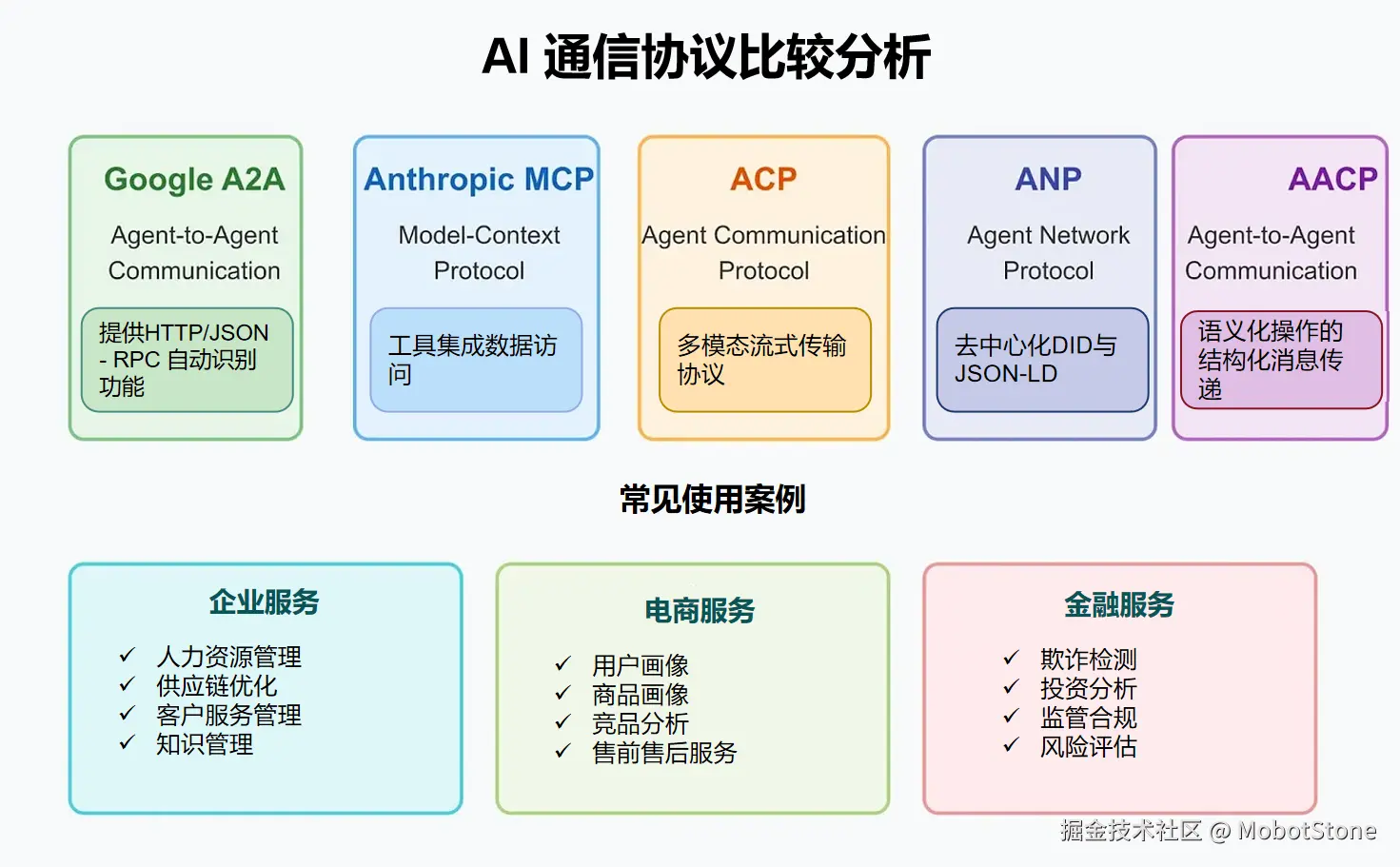 AI 通信协议比较分析

Google A2A
Agent-to-Agent Communication
提供HTTP/JSON - RPC 自动识别功能

Anthropic MCP
Model-Context Protocol
工具集成数据访问

ACP
Agent Communication Protocol
多模态流式传输协议

ANP
Agent Network Protocol
去中心化DID与JSON-LD

AACP
Agent-to-Agent Communication
语义化操作的结构化消息传递

常见使用案例

企业服务
✓ 人力资源管理
✓ 供应链优化
✓ 客户服务管理
✓ 知识管理

电商服务
✓ 用户画像
✓ 商品画像
✓ 竞品分析
✓ 售前售后服务

金融服务
✓ 欺诈检测
✓ 投资分析
✓ 监管合规
✓ 风险评估

掘金技术社区 @ MobotStone